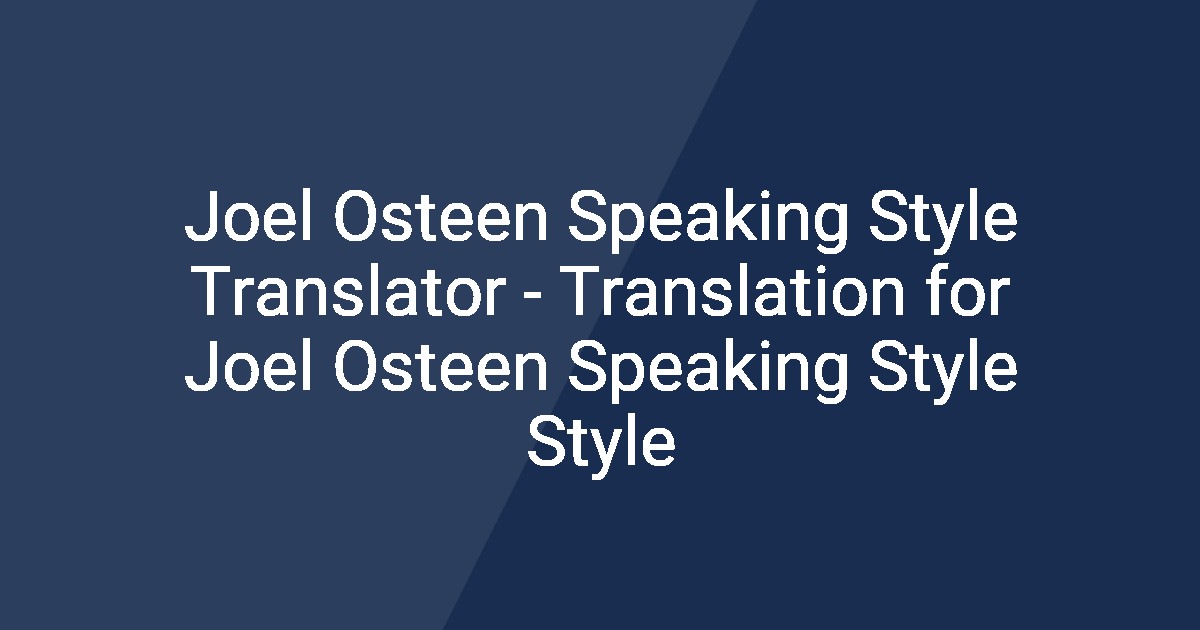 Joel Osteen Speaking Style Translator - Translation for Joel Osteen Speaking Style Style